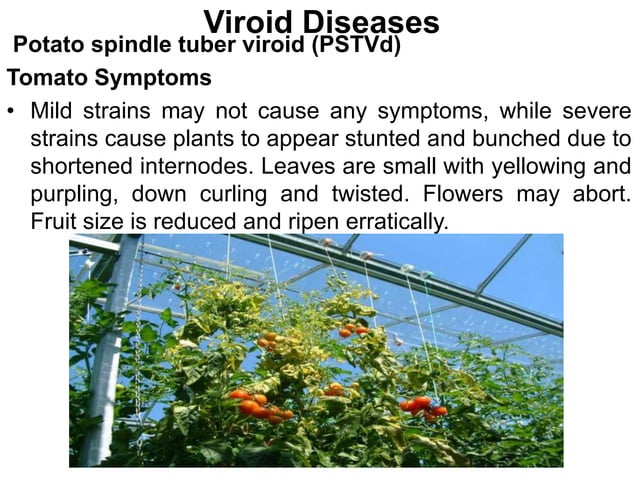 Viroid Diseases

Potato spindle tuber viroid (PSTVd)

Tomato Symptoms

• Mild strains may not cause any symptoms, while severe strains cause plants to appear stunted and bunched due to shortened internodes. Leaves are small with yellowing and purpling, down curling and twisted. Flowers may abort. Fruit size is reduced and ripen erratically.